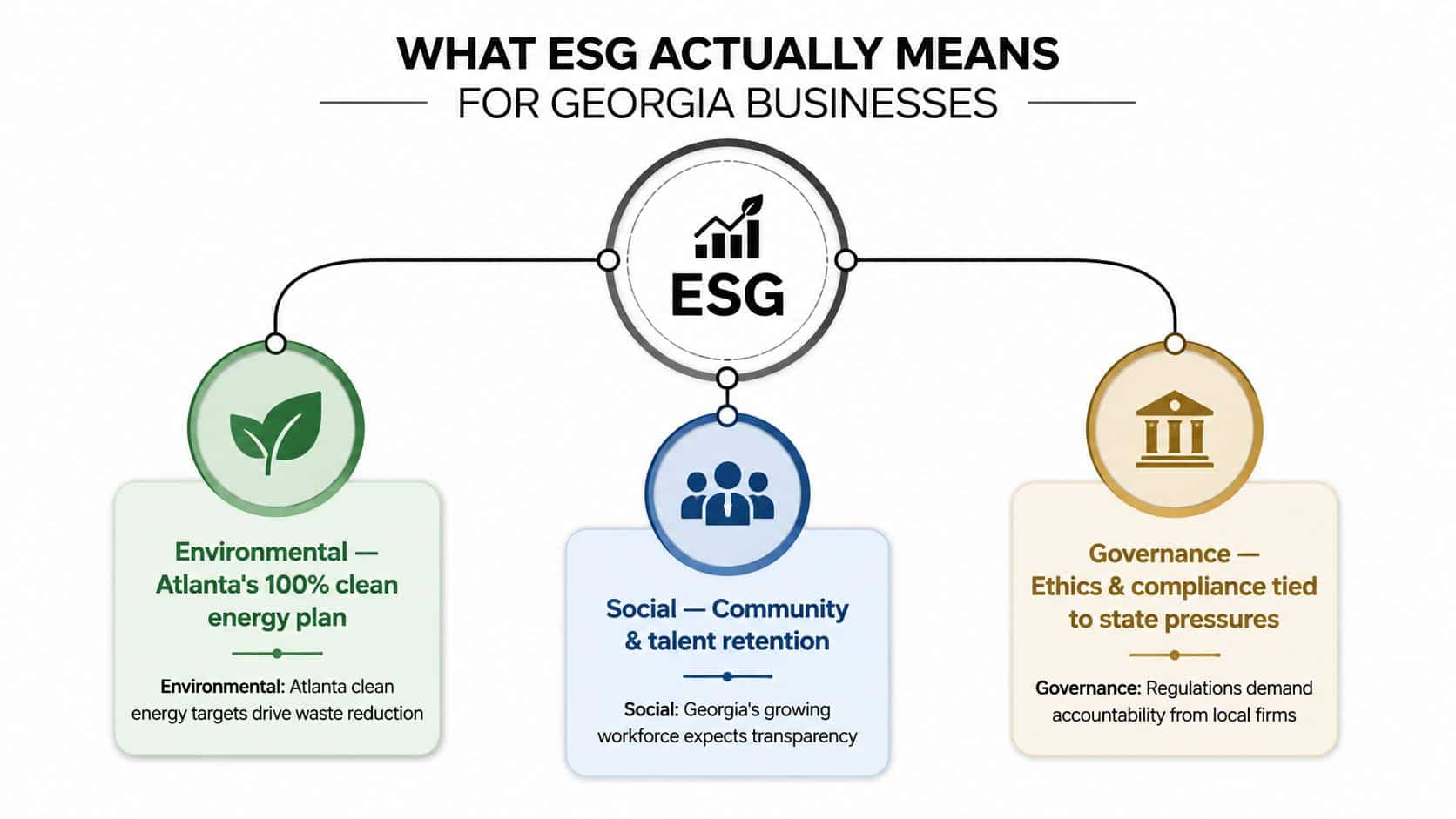 WHAT ESG ACTUALLY MEANS
FOR GEORGIA BUSINESSES

ESG

Environmental — Atlanta's 100% clean energy plan

Environmental: Atlanta clean energy targets drive waste reduction

Social — Community & talent retention

Social: Georgia's growing workforce expects transparency

Governance — Ethics & compliance tied to state pressures

Governance: Regulations demand accountability from local firms